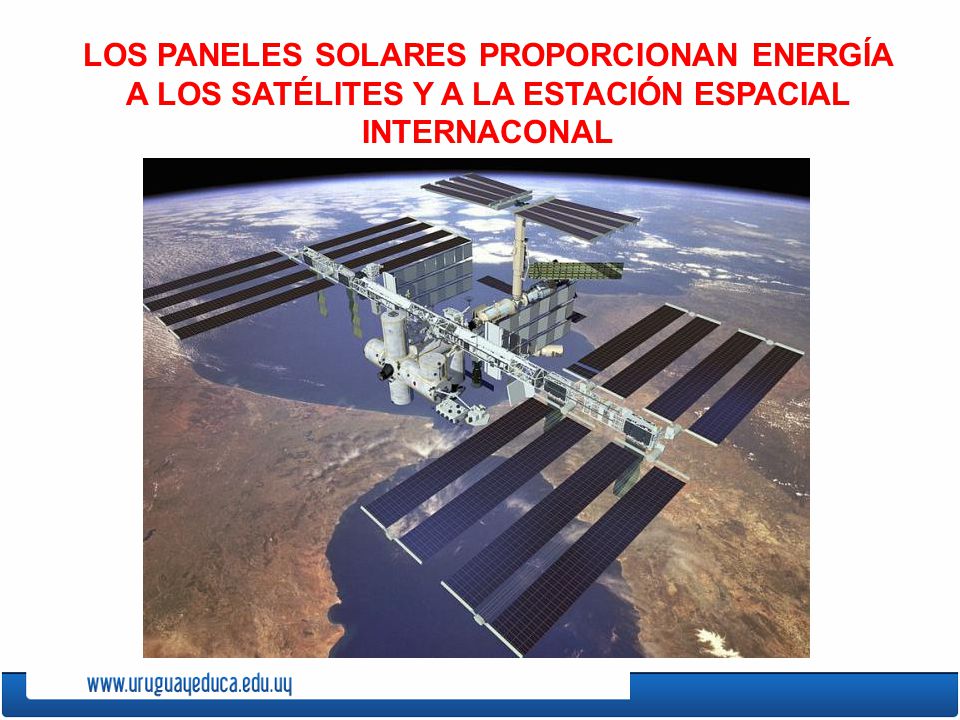 LOS PANELES SOLARES PROPORCIONAN ENERGÍA A LOS SATÉLITES Y A LA ESTACIÓN ESPACIAL INTERNACONAL

www.uruguayeduca.edu.uy